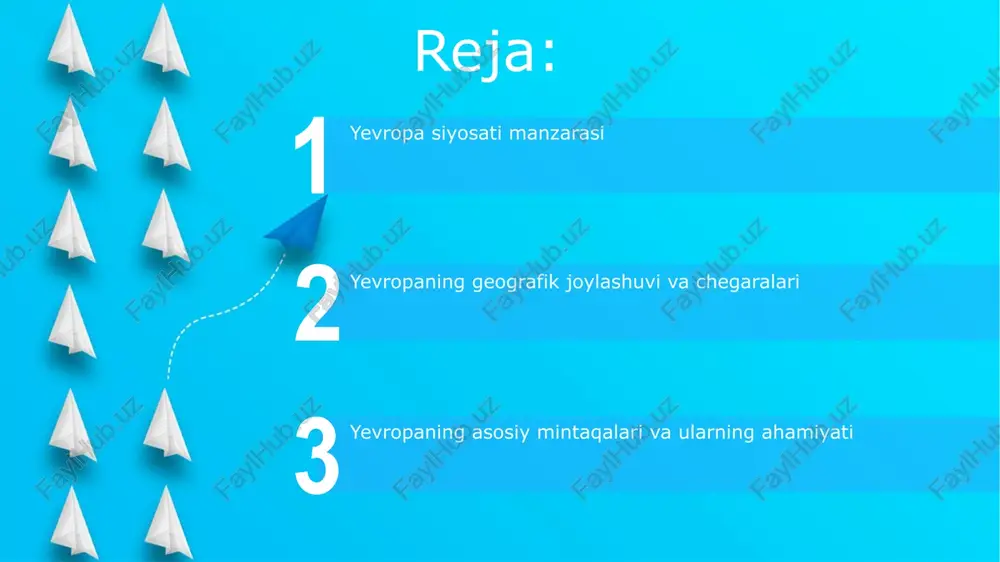 Reja:

1 Yevropa siyosati manzarasi

2 Yevropaning geografik joylashuvi va chegaralari

3 Yevropaning asosiy mintaqalari va ularning ahamiyati

FaylHub.uz